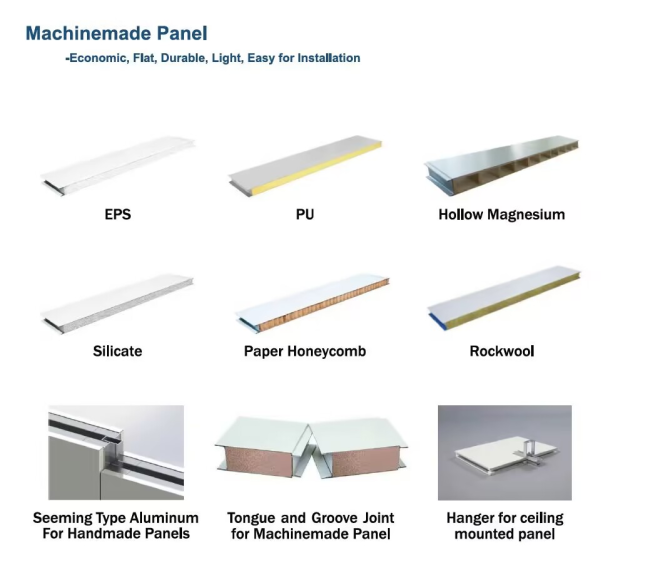 Machinemade Panel

-Economic, Flat, Durable, Light, Easy for Installation

EPS

PU

Hollow Magnesium

Silicate

Paper Honeycomb

Rockwool

Seeming Type Aluminum For Handmade Panels

Tongue and Groove Joint for Machinemade Panel

Hanger for ceiling mounted panel